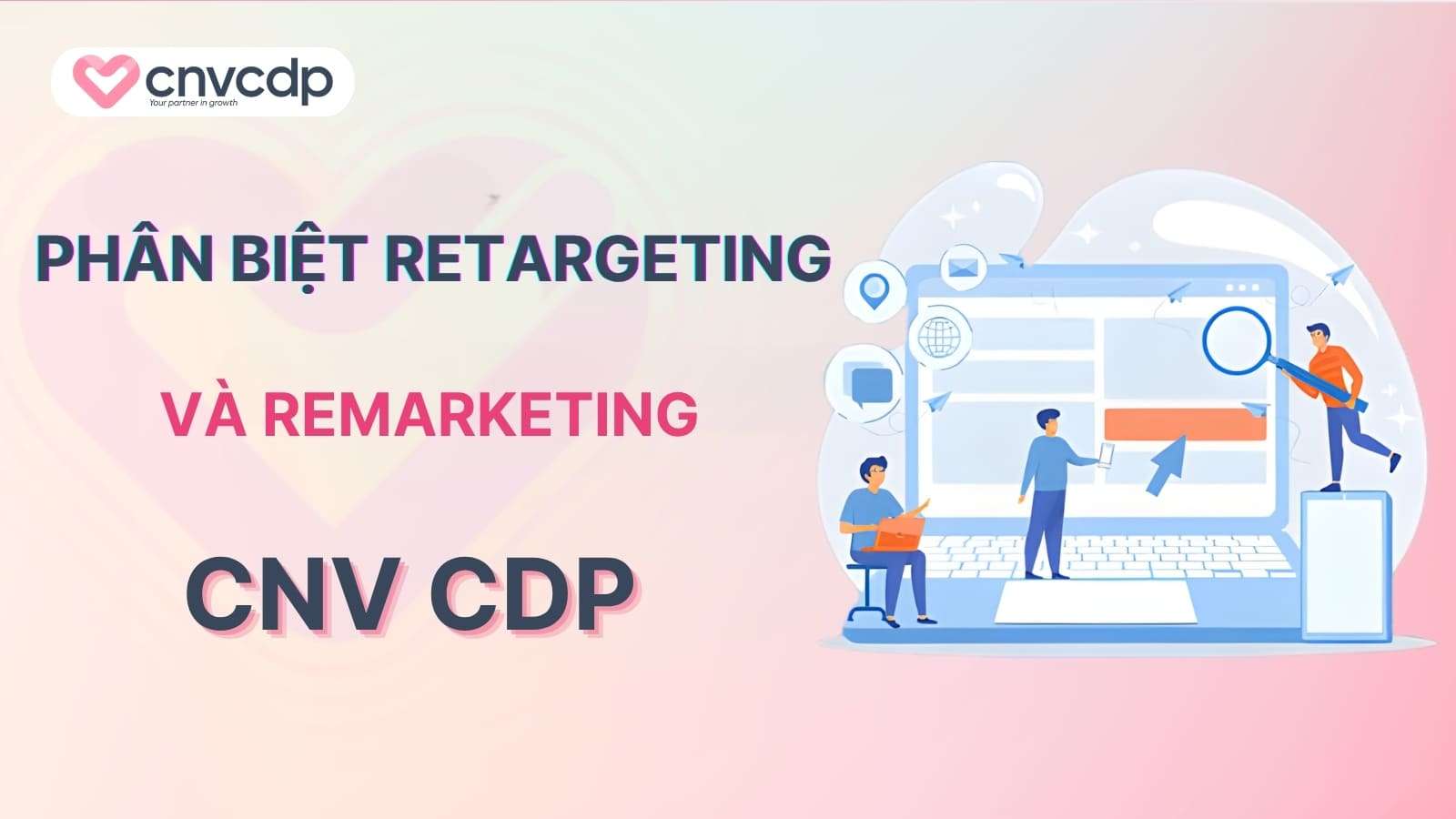 cnvcdp
Your partner in growth

PHÂN BIỆT RETARGETING

VÀ REMARKETING

CNV CDP